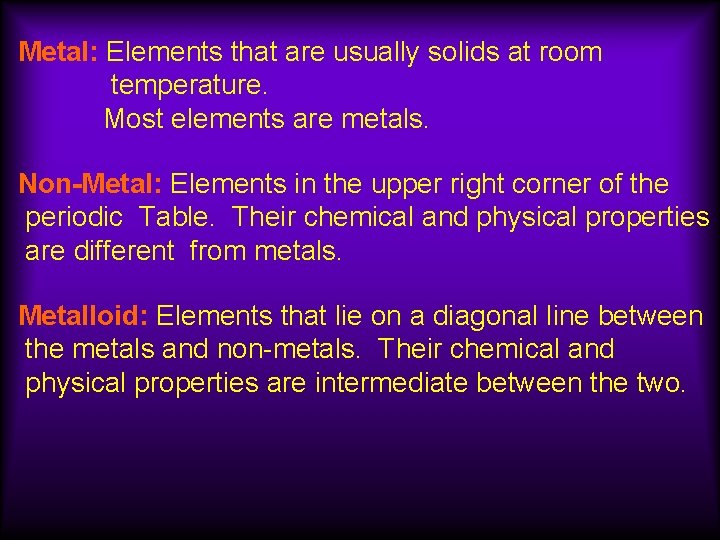 Metal: Elements that are usually solids at room temperature.
Most elements are metals.

Non-Metal: Elements in the upper right corner of the periodic Table. Their chemical and physical properties are different from metals.

Metalloid: Elements that lie on a diagonal line between the metals and non-metals. Their chemical and physical properties are intermediate between the two.